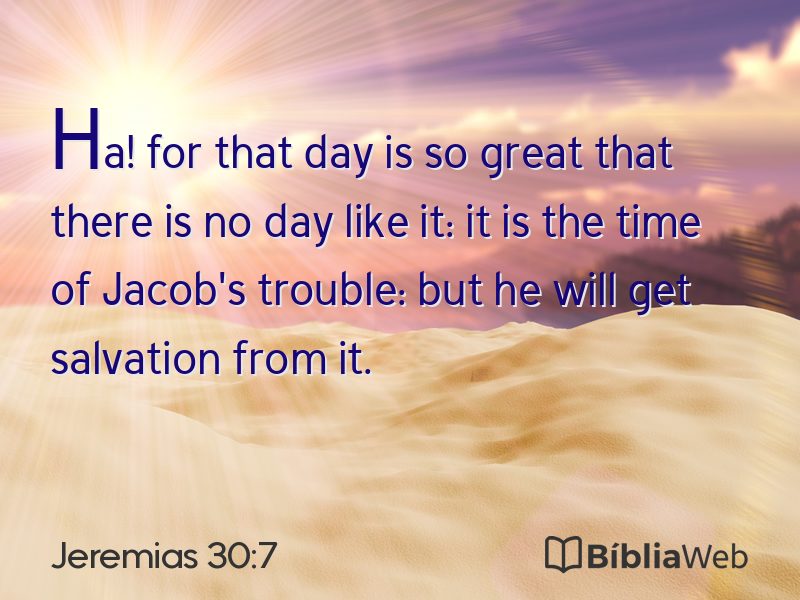 Ha! for that day is so great that there is no day like it: it is the time of Jacob's trouble: but he will get salvation from it.

Jeremias 30:7

BíbliaWeb